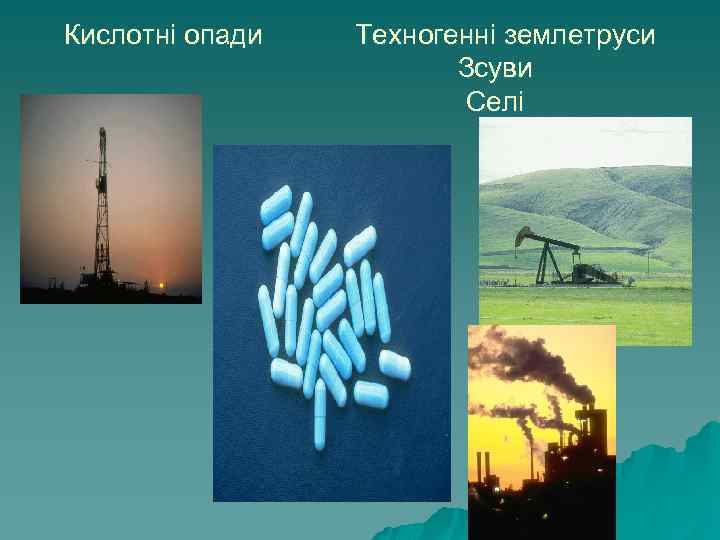 Кислотні опади

Техногенні землетруси
Зсуви
Селі